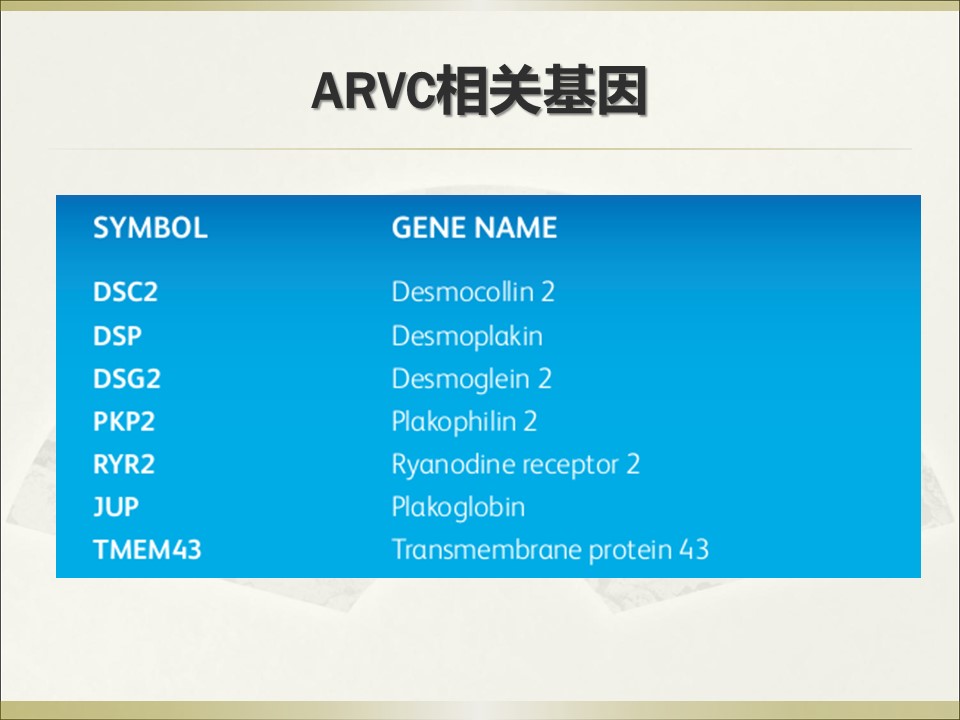 ARVC相关基因

| SYMBOL | GENE NAME |
|---|---|
| DSC2 | Desmocollin 2 |
| DSP | Desmoplakin |
| DSG2 | Desmoglein 2 |
| PKP2 | Plakophilin 2 |
| RYR2 | Ryanodine receptor 2 |
| JUP | Plakoglobin |
| TMEM43 | Transmembrane protein 43 |